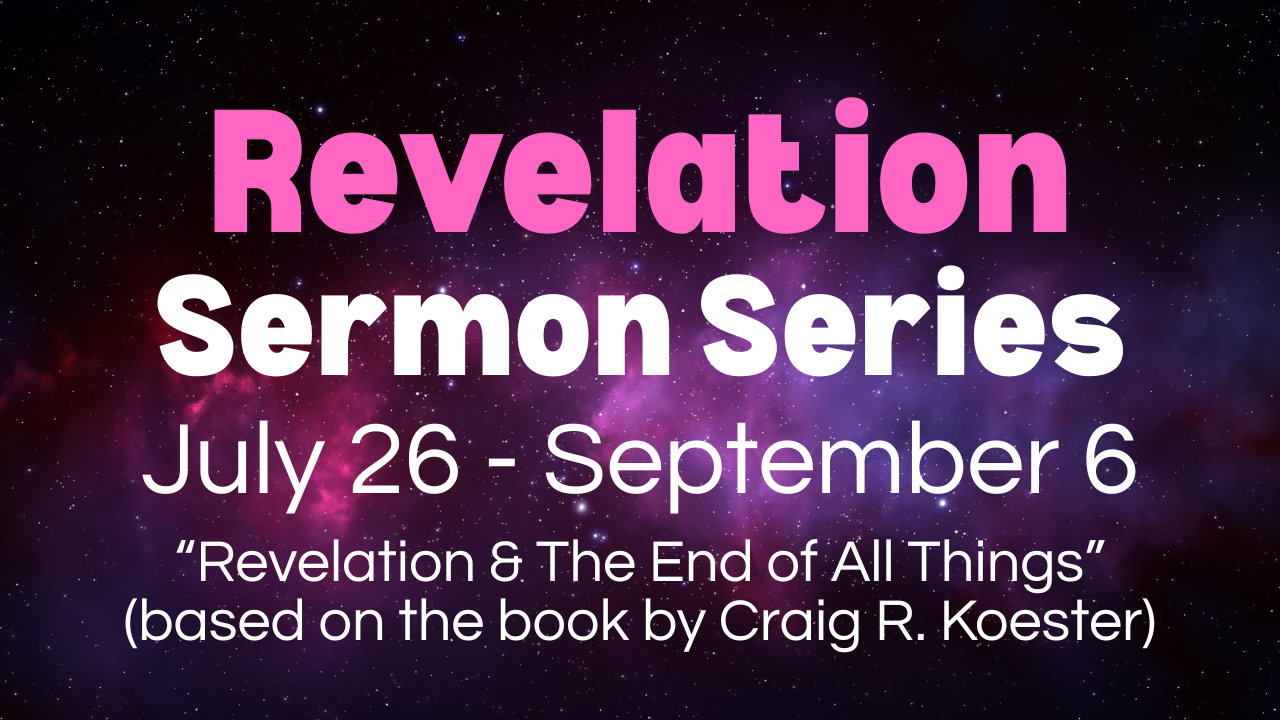 Revelation
Sermon Series
July 26 - September 6
“Revelation & The End of All Things”
(based on the book by Craig R. Koester)